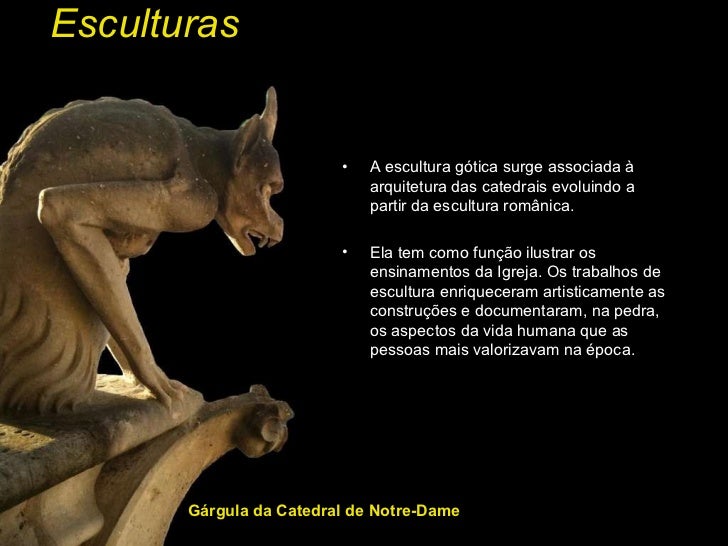 Esculturas

• A escultura gótica surge associada à arquitetura das catedrais evoluindo a partir da escultura românica.

• Ela tem como função ilustrar os ensinamentos da Igreja. Os trabalhos de escultura enriqueceram artisticamente as construções e documentaram, na pedra, os aspectos da vida humana que as pessoas mais valorizavam na época.

Gárgula da Catedral de Notre-Dame